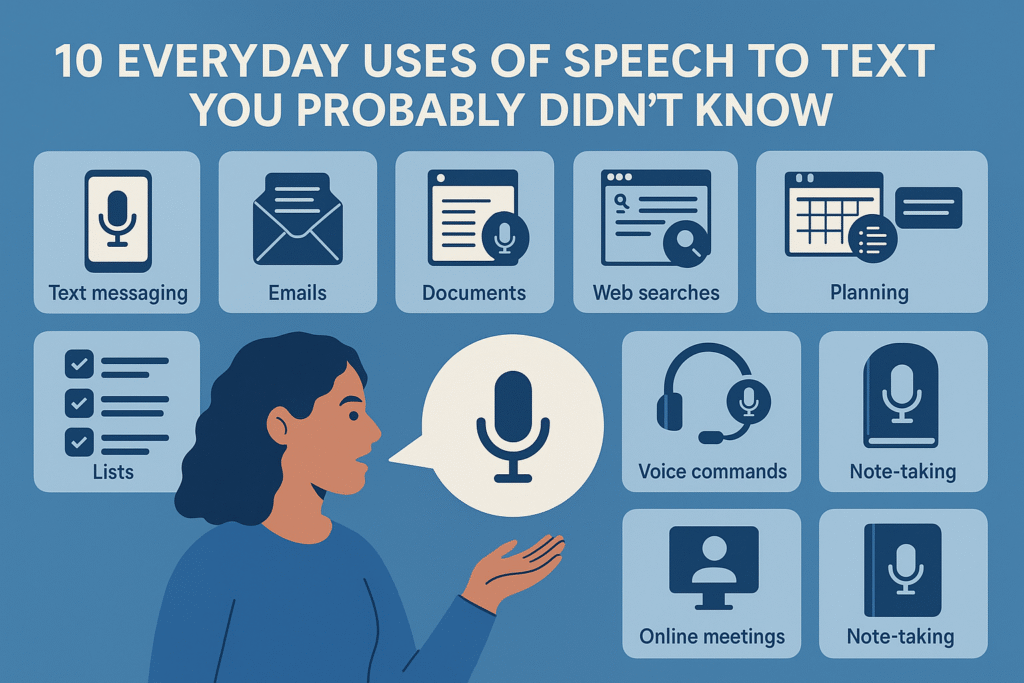 10 EVERYDAY USES OF SPEECH TO TEXT YOU PROBABLY DIDN'T KNOW

Text messaging

Emails

Documents

Web searches

Planning

Lists

Voice commands

Note-taking

Online meetings

Note-taking